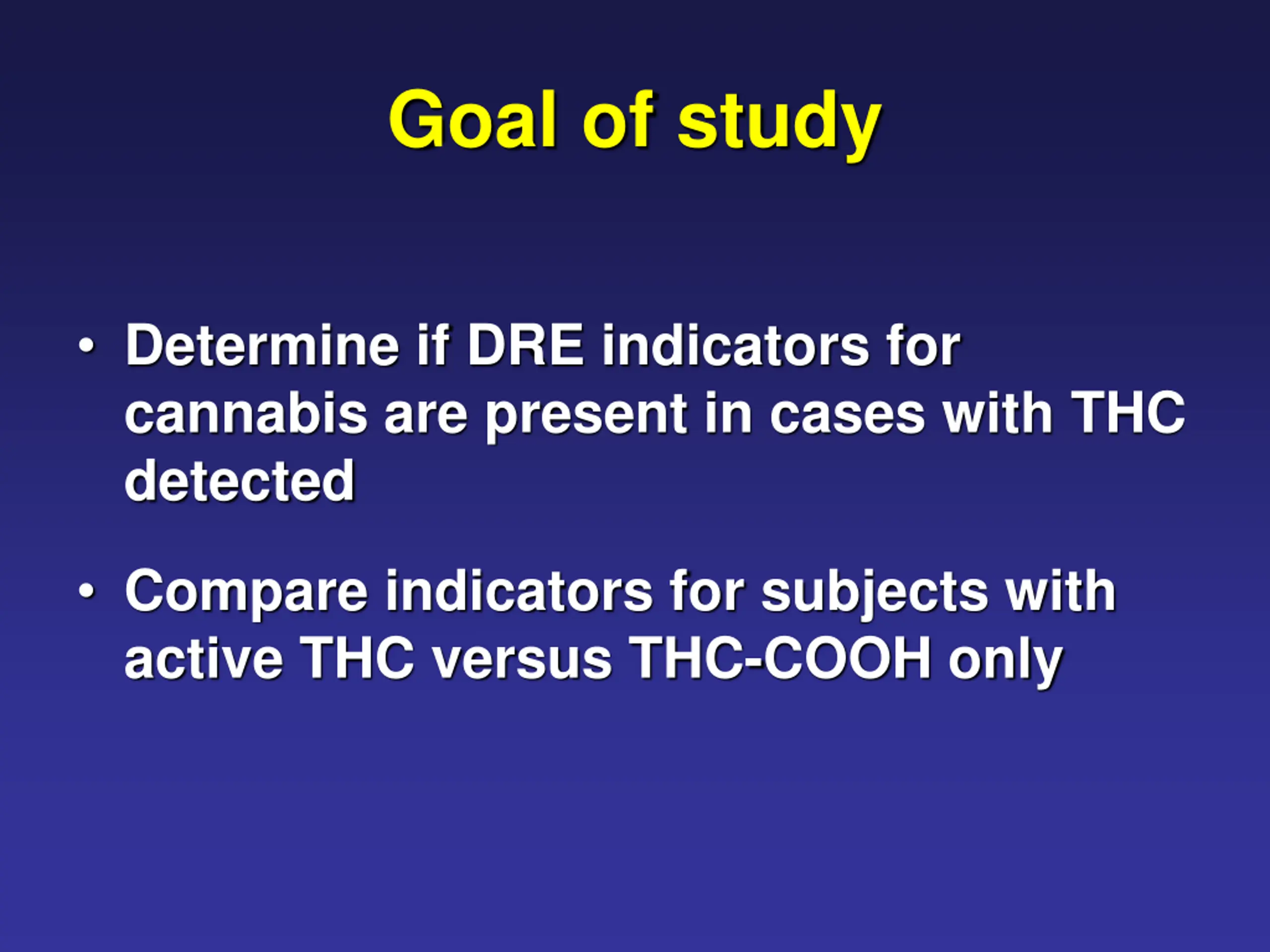 Goal of study

• Determine if DRE indicators for cannabis are present in cases with THC detected

• Compare indicators for subjects with active THC versus THC-COOH only